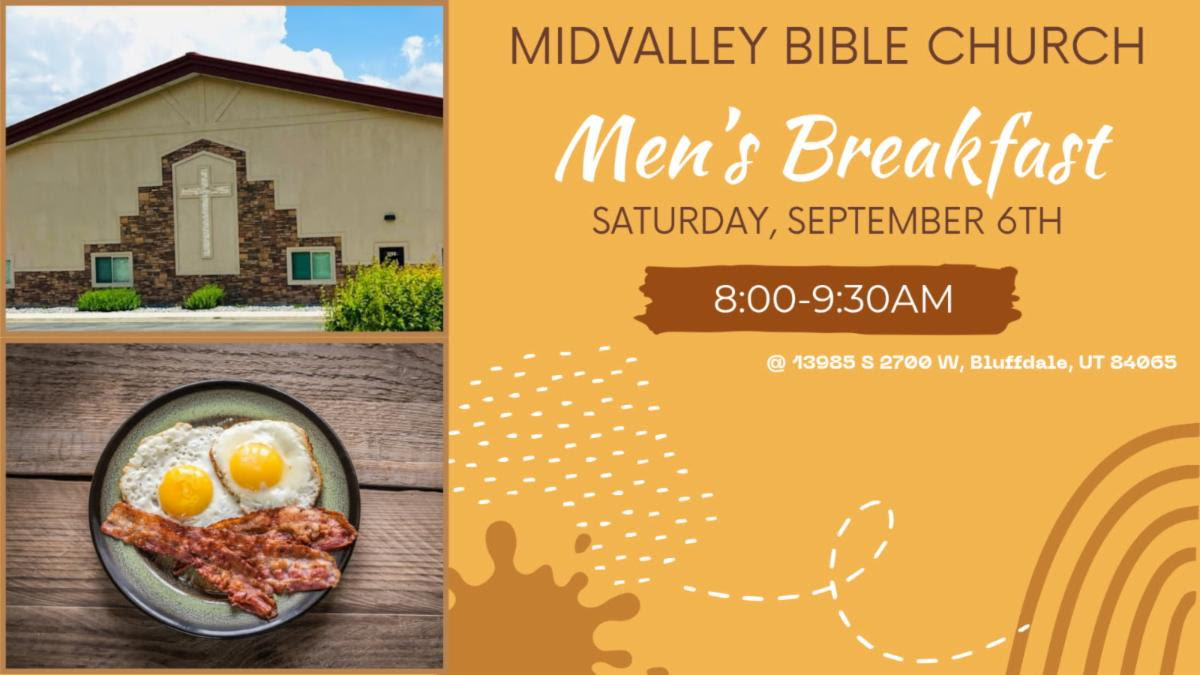 MIDVALLEY BIBLE CHURCH

Men's Breakfast

SATURDAY, SEPTEMBER 6TH

8:00-9:30AM

@ 13985 S 2700 W, Bluffdale, UT 84065